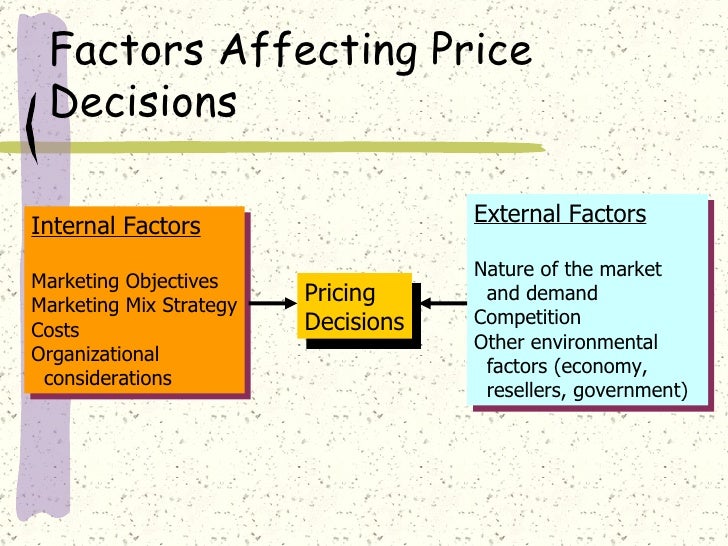 Factors Affecting Price Decisions

Internal Factors

Marketing Objectives
Marketing Mix Strategy
Costs
Organizational considerations

Pricing Decisions

External Factors

Nature of the market and demand
Competition
Other environmental factors (economy, resellers, government)